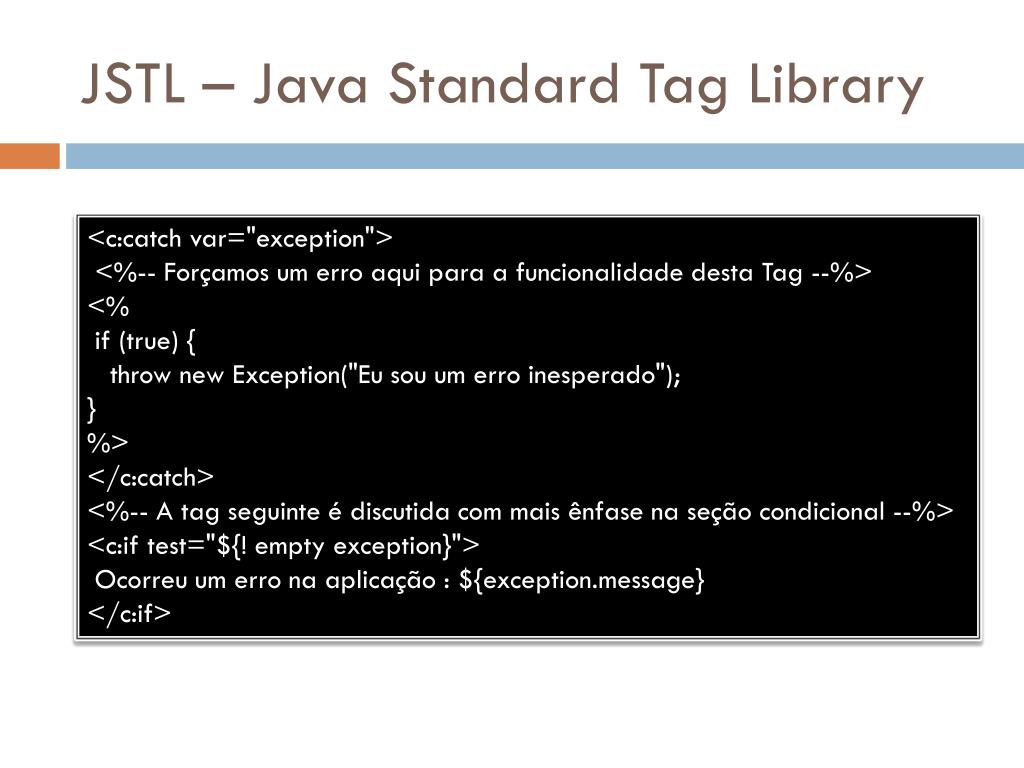 JSTL – Java Standard Tag Library

<c:catch var="exception">
<%-- Forçamos um erro aqui para a funcionalidade desta Tag --%>
<%
if (true) {
throw new Exception("Eu sou um erro inesperado");
}
%>
</c:catch>
<%-- A tag seguinte é discutida com mais ênfase na seção condicional --%>
<c:if test="${! empty exception}">
Ocorreu um erro na aplicação : ${exception.message}
</c:if>